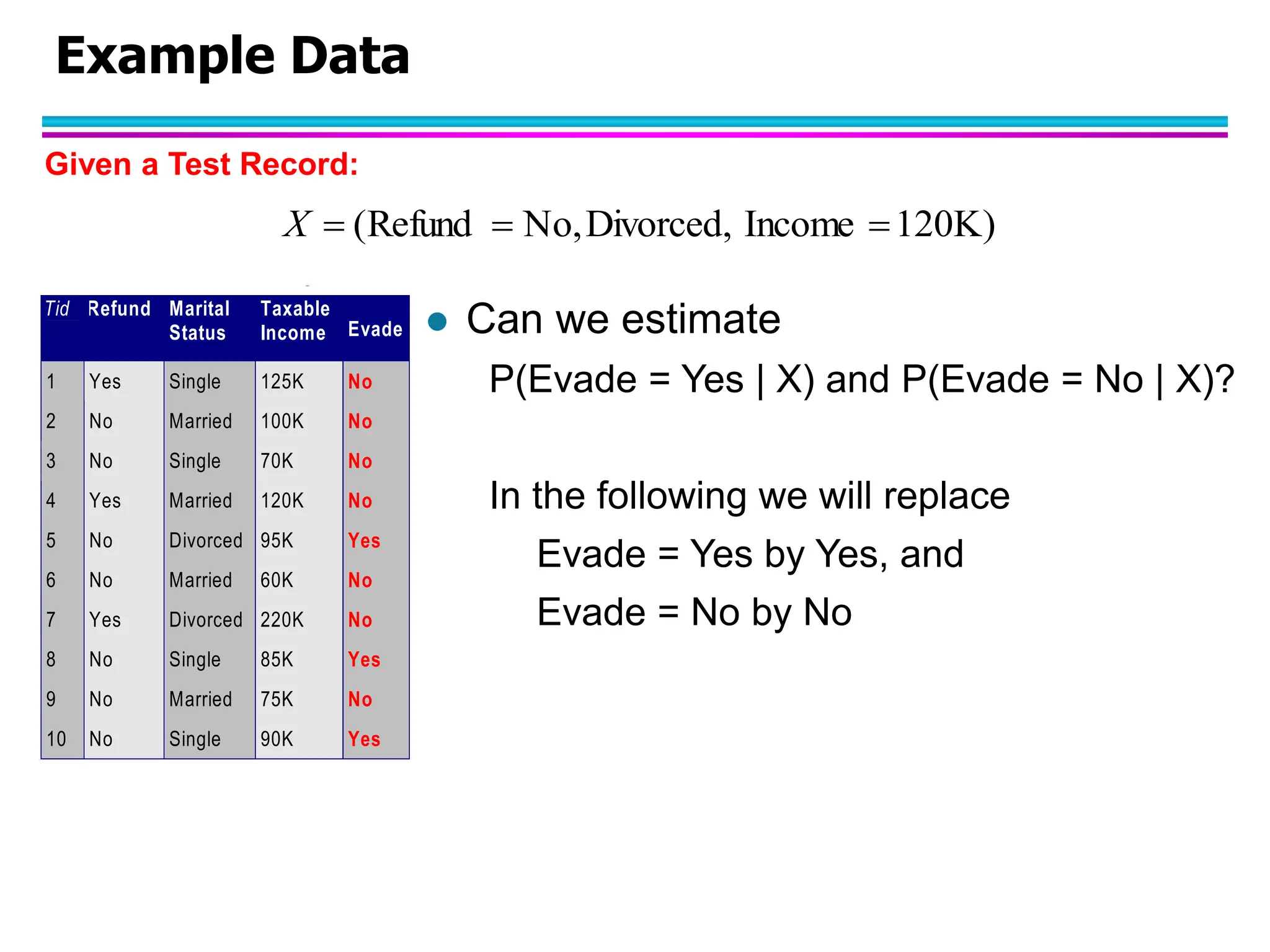 Example Data

Given a Test Record:

$X = (\text{Refund} = \text{No}, \text{Divorced}, \text{Income} = 120\text{K})$

| Tid | Refund | Marital Status | Taxable Income | Evade |
|---|---|---|---|---|
| 1 | Yes | Single | 125K | No |
| 2 | No | Married | 100K | No |
| 3 | No | Single | 70K | No |
| 4 | Yes | Married | 120K | No |
| 5 | No | Divorced | 95K | Yes |
| 6 | No | Married | 60K | No |
| 7 | Yes | Divorced | 220K | No |
| 8 | No | Single | 85K | Yes |
| 9 | No | Married | 75K | No |
| 10 | No | Single | 90K | Yes |

● Can we estimate
P(Evade = Yes | X) and P(Evade = No | X)?

In the following we will replace
Evade = Yes by Yes, and
Evade = No by No